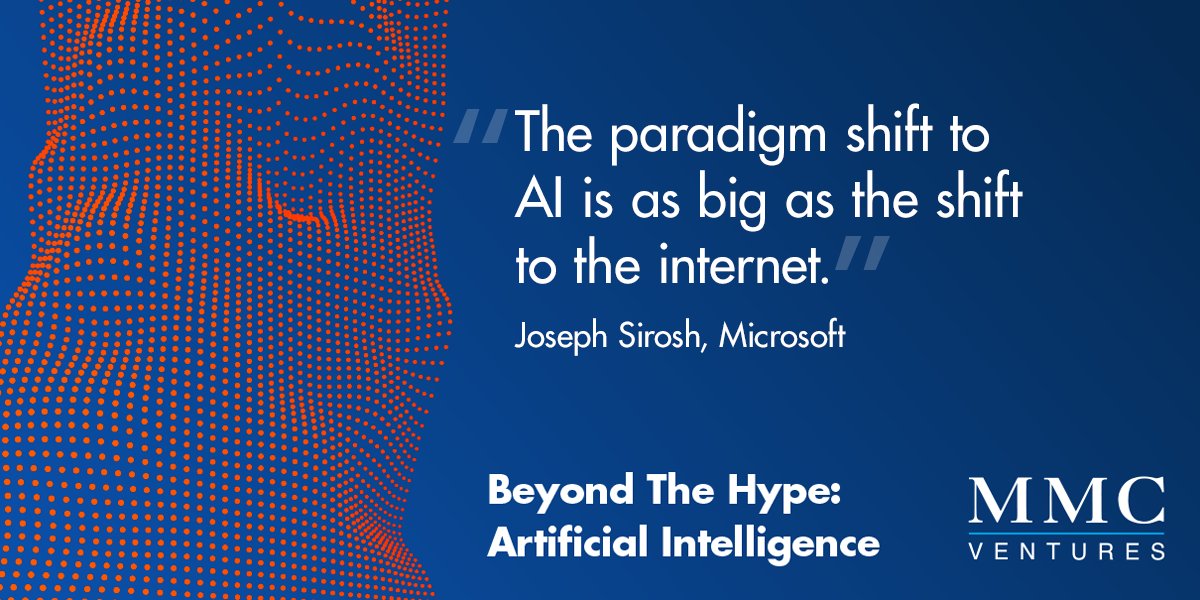 "The paradigm shift to AI is as big as the shift to the internet."

Joseph Sirosh, Microsoft

Beyond The Hype: Artificial Intelligence

MMC VENTURES